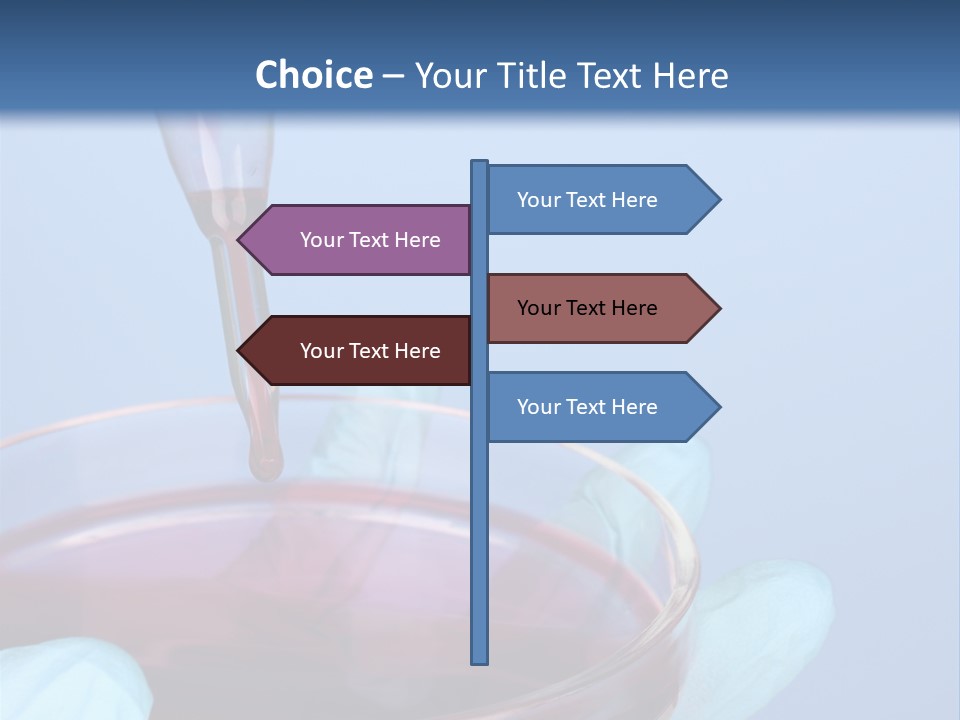 Choice – Your Title Text Here

Your Text Here

Your Text Here

Your Text Here

Your Text Here

Your Text Here